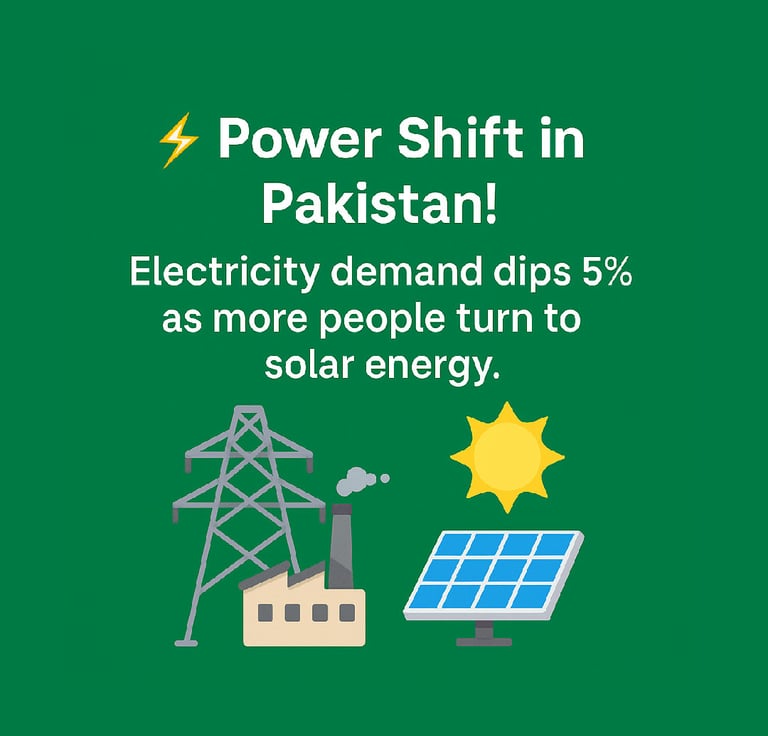 ⚡ Power Shift in Pakistan!

Electricity demand dips 5% as more people turn to solar energy.